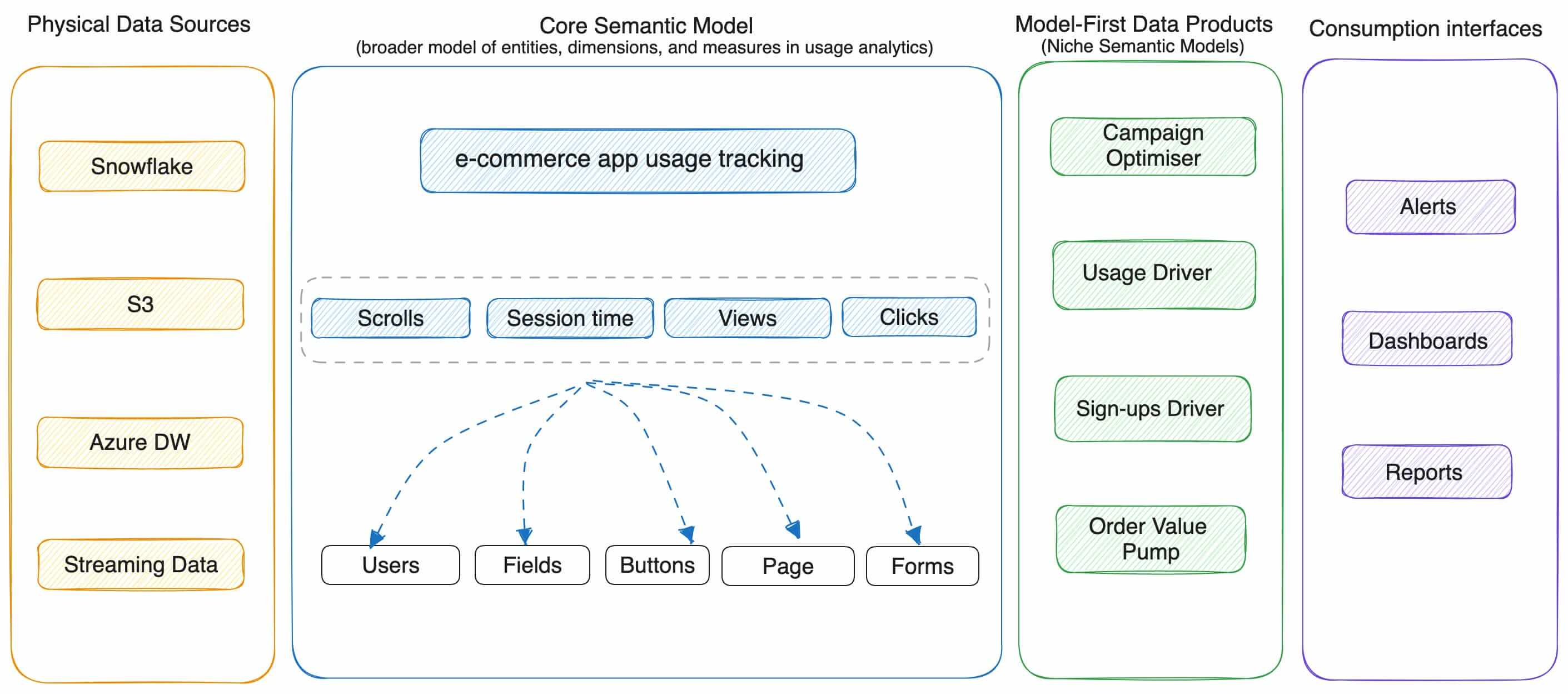 Physical Data Sources

Snowflake

S3

Azure DW

Streaming Data

Core Semantic Model
(broader model of entities, dimensions, and measures in usage analytics)

e-commerce app usage tracking

Scrolls

Session time

Views

Clicks

Users

Fields

Buttons

Page

Forms

Model-First Data Products
(Niche Semantic Models)

Campaign Optimiser

Usage Driver

Sign-ups Driver

Order Value Pump

Consumption interfaces

Alerts

Dashboards

Reports